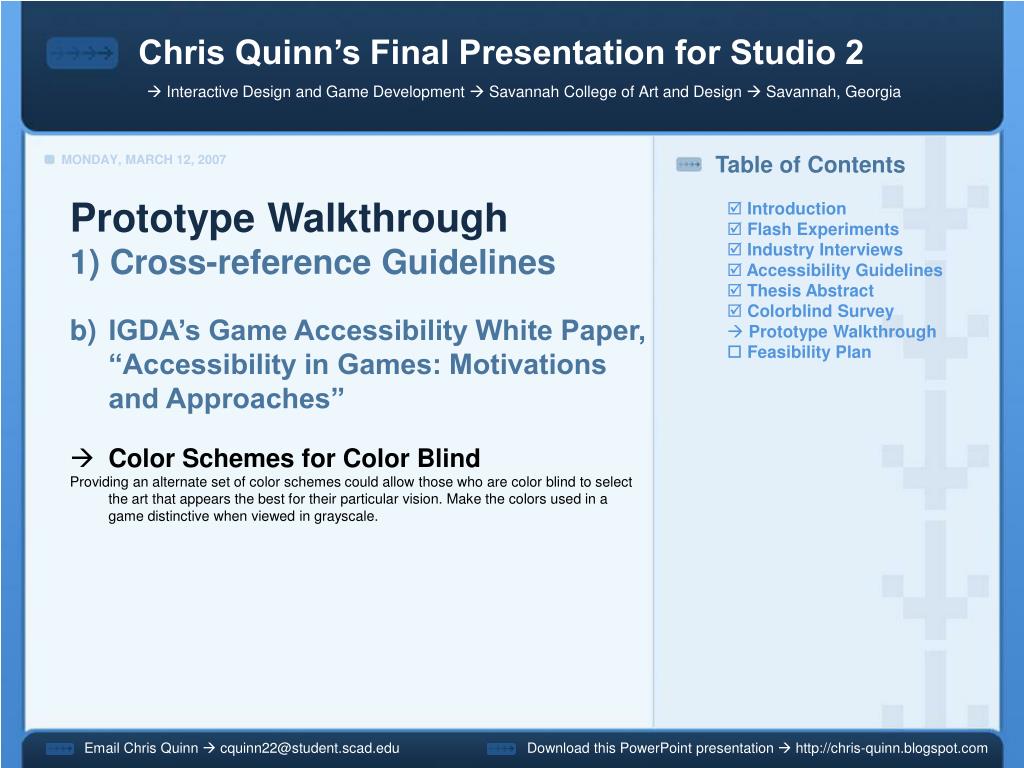 Chris Quinn's Final Presentation for Studio 2

→ Interactive Design and Game Development → Savannah College of Art and Design → Savannah, Georgia

MONDAY, MARCH 12, 2007

Prototype Walkthrough
1) Cross-reference Guidelines

b) IGDA's Game Accessibility White Paper, "Accessibility in Games: Motivations and Approaches"

→ Color Schemes for Color Blind
Providing an alternate set of color schemes could allow those who are color blind to select the art that appears the best for their particular vision. Make the colors used in a game distinctive when viewed in grayscale.

Table of Contents
☑ Introduction
☑ Flash Experiments
☑ Industry Interviews
☑ Accessibility Guidelines
☑ Thesis Abstract
☑ Colorblind Survey
→ Prototype Walkthrough
☐ Feasibility Plan

Email Chris Quinn → cquinn22@student.scad.edu

Download this PowerPoint presentation → http://chris-quinn.blogspot.com